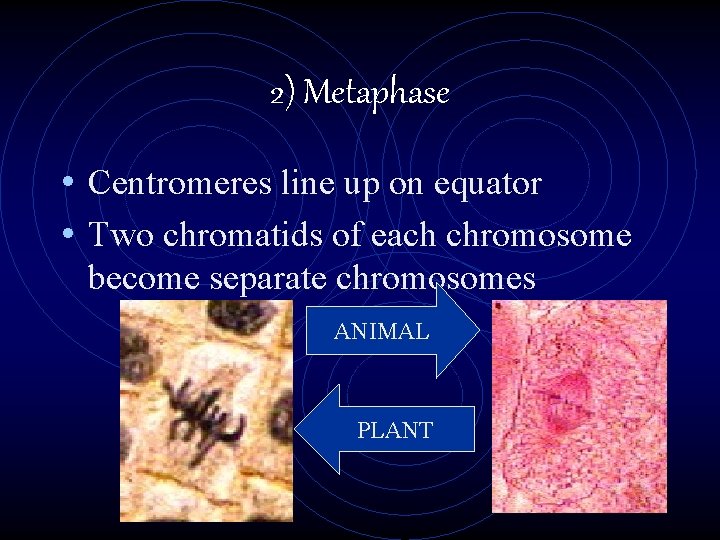 2) Metaphase

• Centromeres line up on equator
• Two chromatids of each chromosome become separate chromosomes

ANIMAL

PLANT